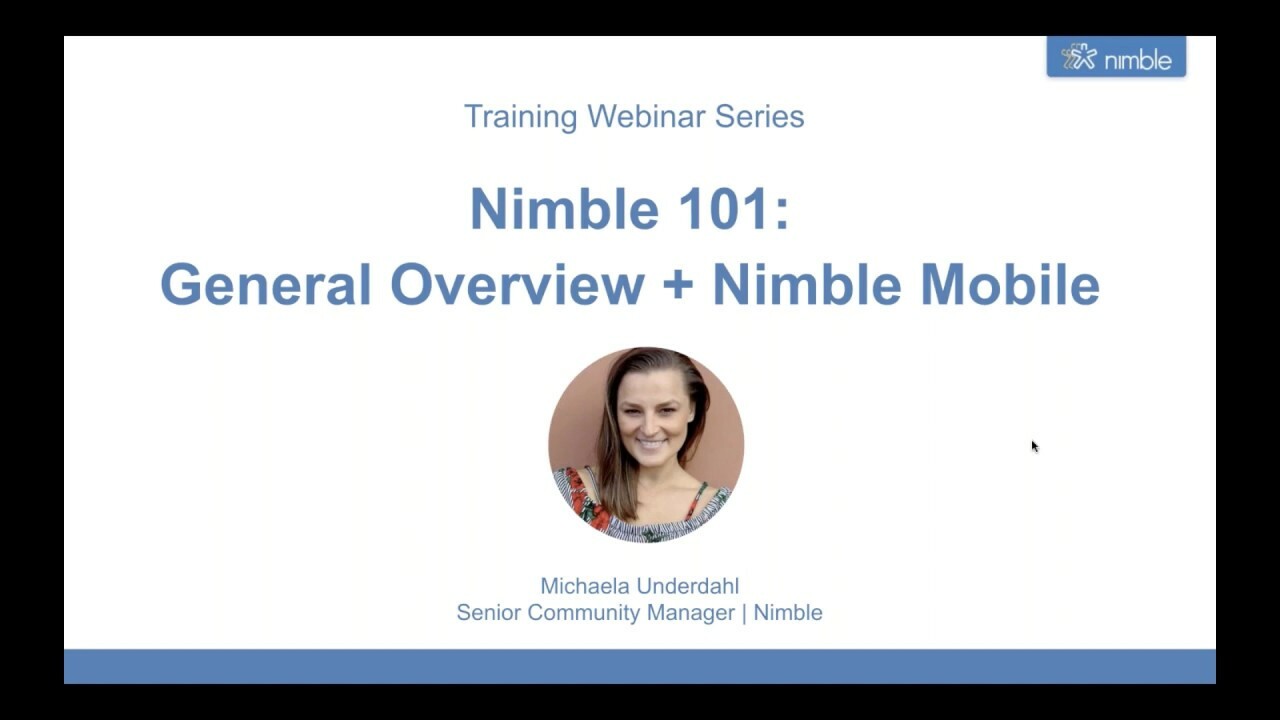 nimble

Training Webinar Series

Nimble 101:
General Overview + Nimble Mobile

Michaela Underdahl
Senior Community Manager | Nimble